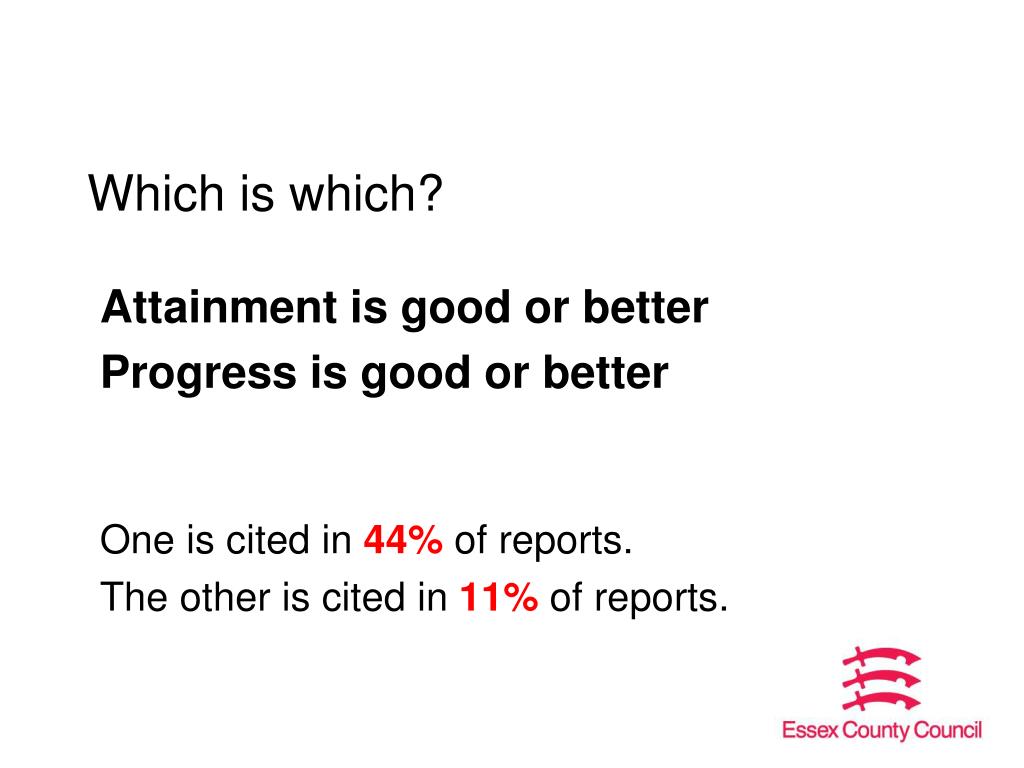 Which is which?

Attainment is good or better

Progress is good or better

One is cited in 44% of reports.

The other is cited in 11% of reports.

Essex County Council